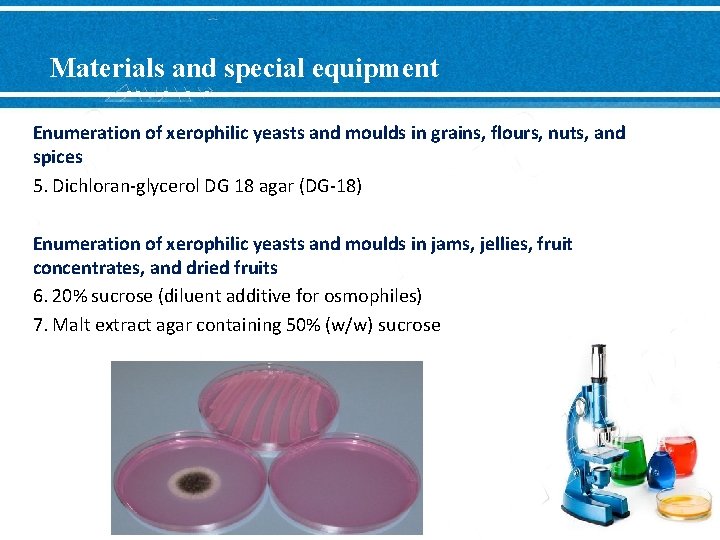 Materials and special equipment

Enumeration of xerophilic yeasts and moulds in grains, flours, nuts, and spices

5. Dichloran-glycerol DG 18 agar (DG-18)

Enumeration of xerophilic yeasts and moulds in jams, jellies, fruit concentrates, and dried fruits

6. 20% sucrose (diluent additive for osmophiles)

7. Malt extract agar containing 50% (w/w) sucrose